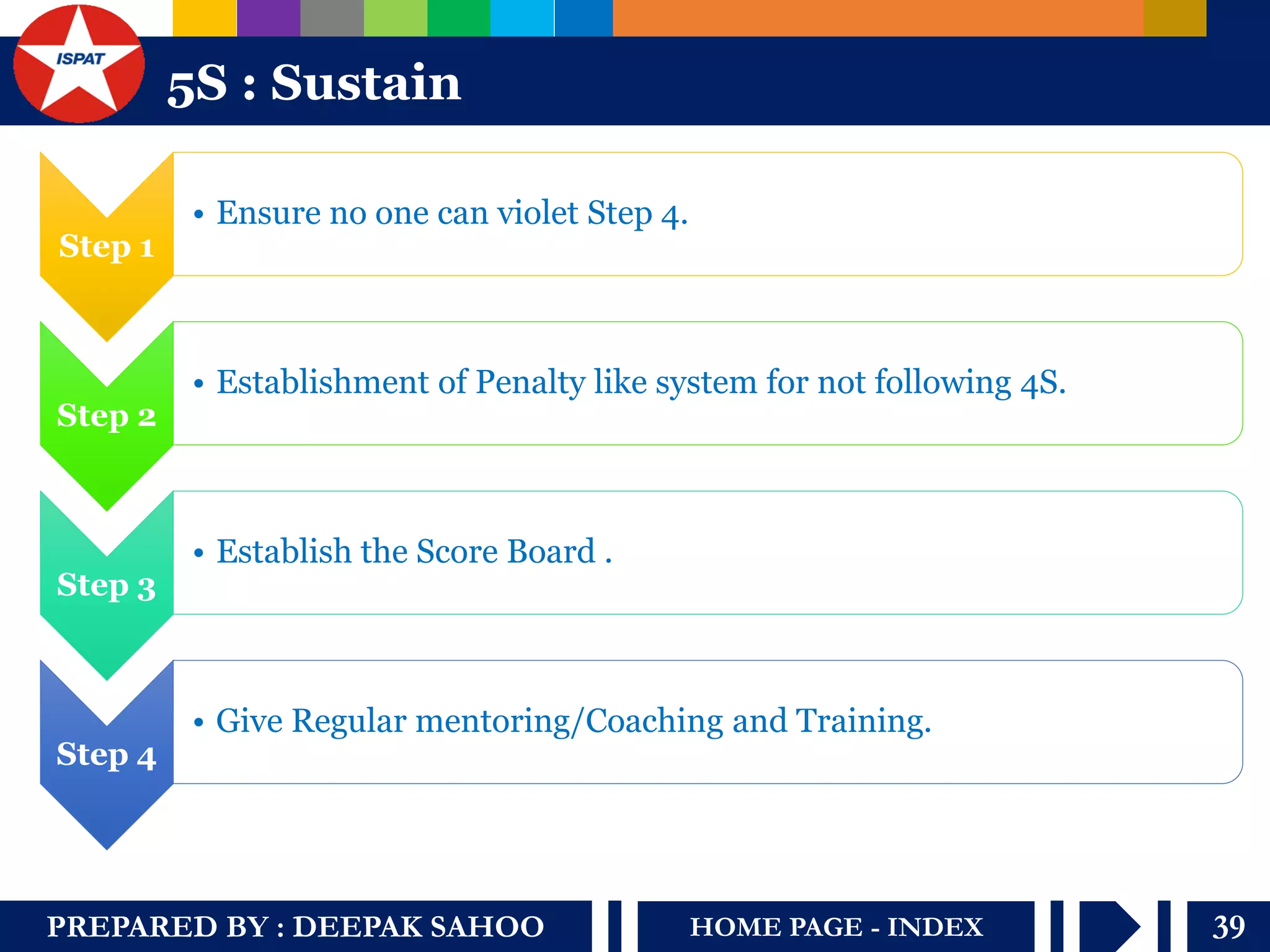 ISPAT

5S : Sustain

Step 1

• Ensure no one can violet Step 4.

Step 2

• Establishment of Penalty like system for not following 4S.

Step 3

• Establish the Score Board .

Step 4

• Give Regular mentoring/Coaching and Training.

PREPARED BY : DEEPAK SAHOO

HOME PAGE - INDEX

39